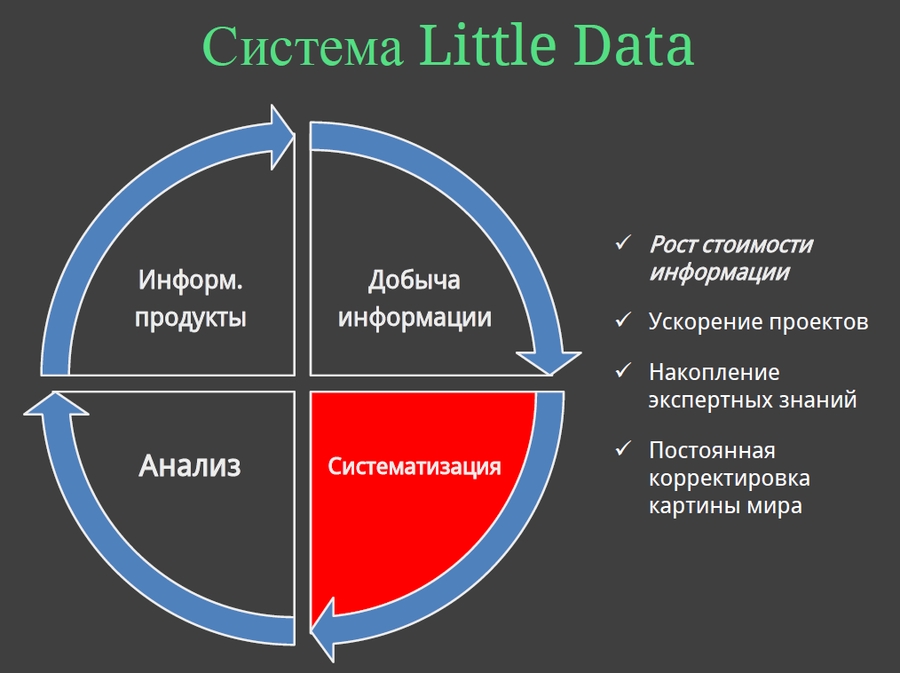 Система Little Data

Информ. продукты

Добыча информации

Анализ

Систематизация

✓ Рост стоимости информации

✓ Ускорение проектов

✓ Накопление экспертных знаний

✓ Постоянная корректировка картины мира